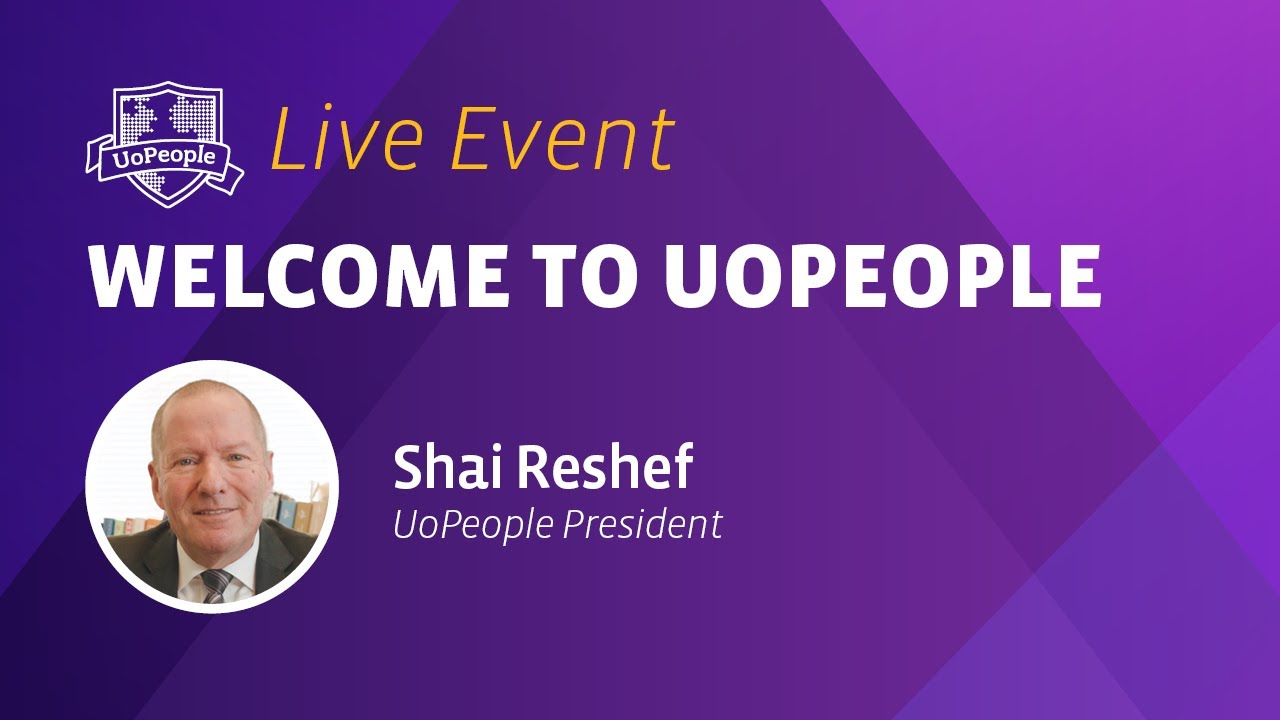 UoPeople

Live Event

WELCOME TO UOPEOPLE

Shai Reshef
UoPeople President